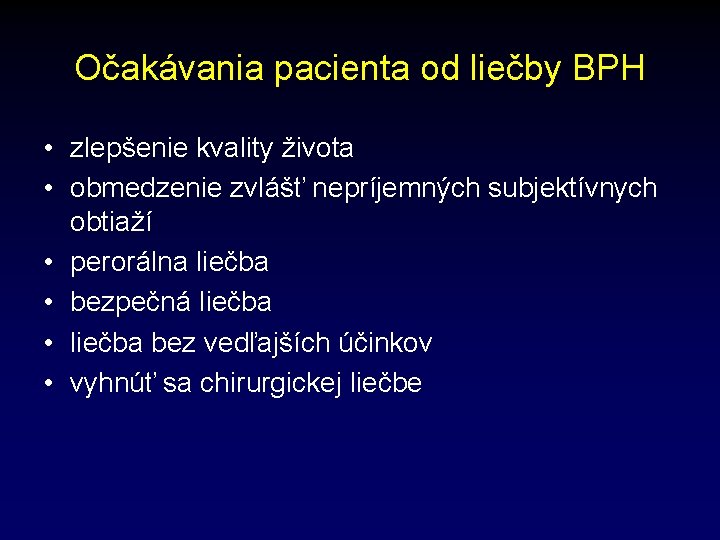 Očakávania pacienta od liečby BPH

• zlepšenie kvality života
• obmedzenie zvlášť nepríjemných subjektívnych obtiaží
• perorálna liečba
• bezpečná liečba
• liečba bez vedľajších účinkov
• vyhnúť sa chirurgickej liečbe